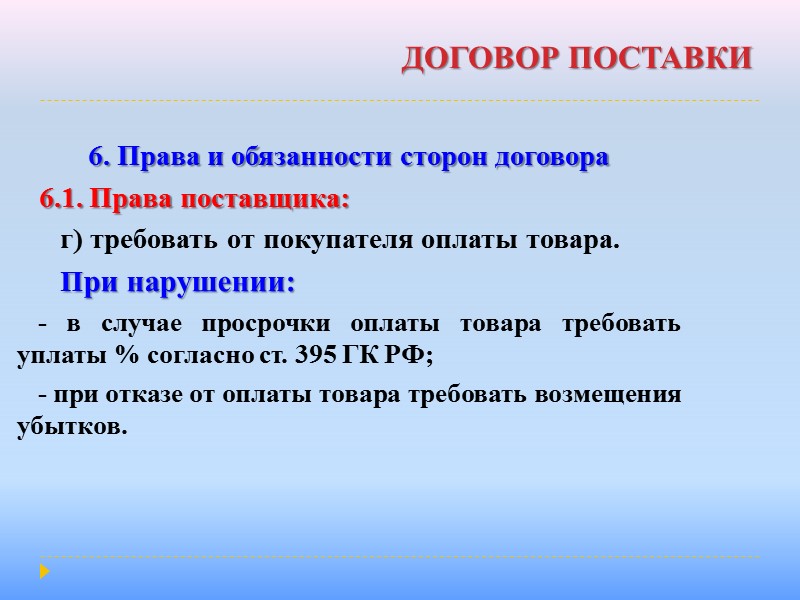 ДОГОВОР ПОСТАВКИ

6. Права и обязанности сторон договора

6.1. Права поставщика:

г) требовать от покупателя оплаты товара.

При нарушении:

- в случае просрочки оплаты товара требовать уплаты % согласно ст. 395 ГК РФ;

- при отказе от оплаты товара требовать возмещения убытков.